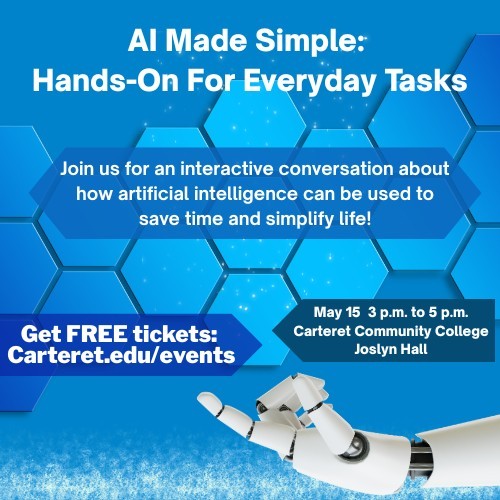 AI Made Simple:
Hands-On For Everyday Tasks

Join us for an interactive conversation about how artificial intelligence can be used to save time and simplify life!

Get FREE tickets:
Carteret.edu/events

May 15 3 p.m. to 5 p.m.
Carteret Community College
Joslyn Hall